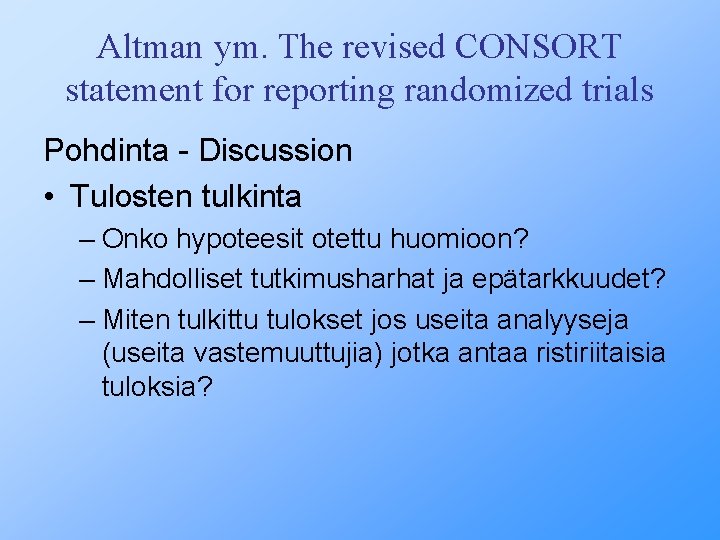 Altman ym. The revised CONSORT statement for reporting randomized trials

Pohdinta - Discussion

• Tulosten tulkinta

– Onko hypoteesit otettu huomioon?

– Mahdolliset tutkimusharhat ja epätarkkuudet?

– Miten tulkittu tulokset jos useita analyyseja (useita vastemuuttujia) jotka antaa ristiriitaisia tuloksia?